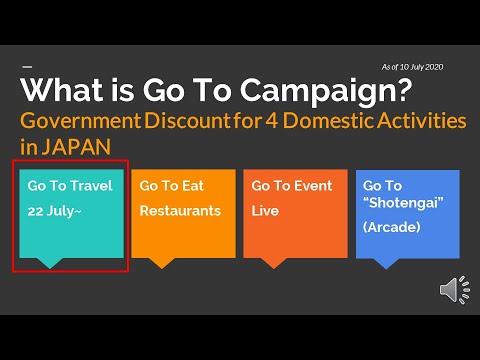 As of 10 July 2020

What is Go To Campaign?

Government Discount for 4 Domestic Activities in JAPAN

Go To Travel
22 July~

Go To Eat
Restaurants

Go To Event
Live

Go To "Shotengai" (Arcade)